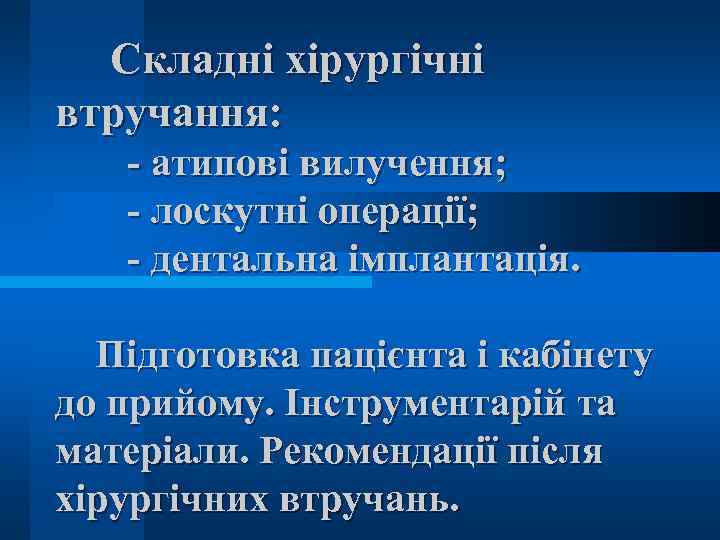 Складні хірургічні втручання:
- атипові вилучення;
- лоскутні операції;
- дентальна імплантація.

Підготовка пацієнта і кабінету до прийому. Інструментарій та матеріали. Рекомендації після хірургічних втручань.